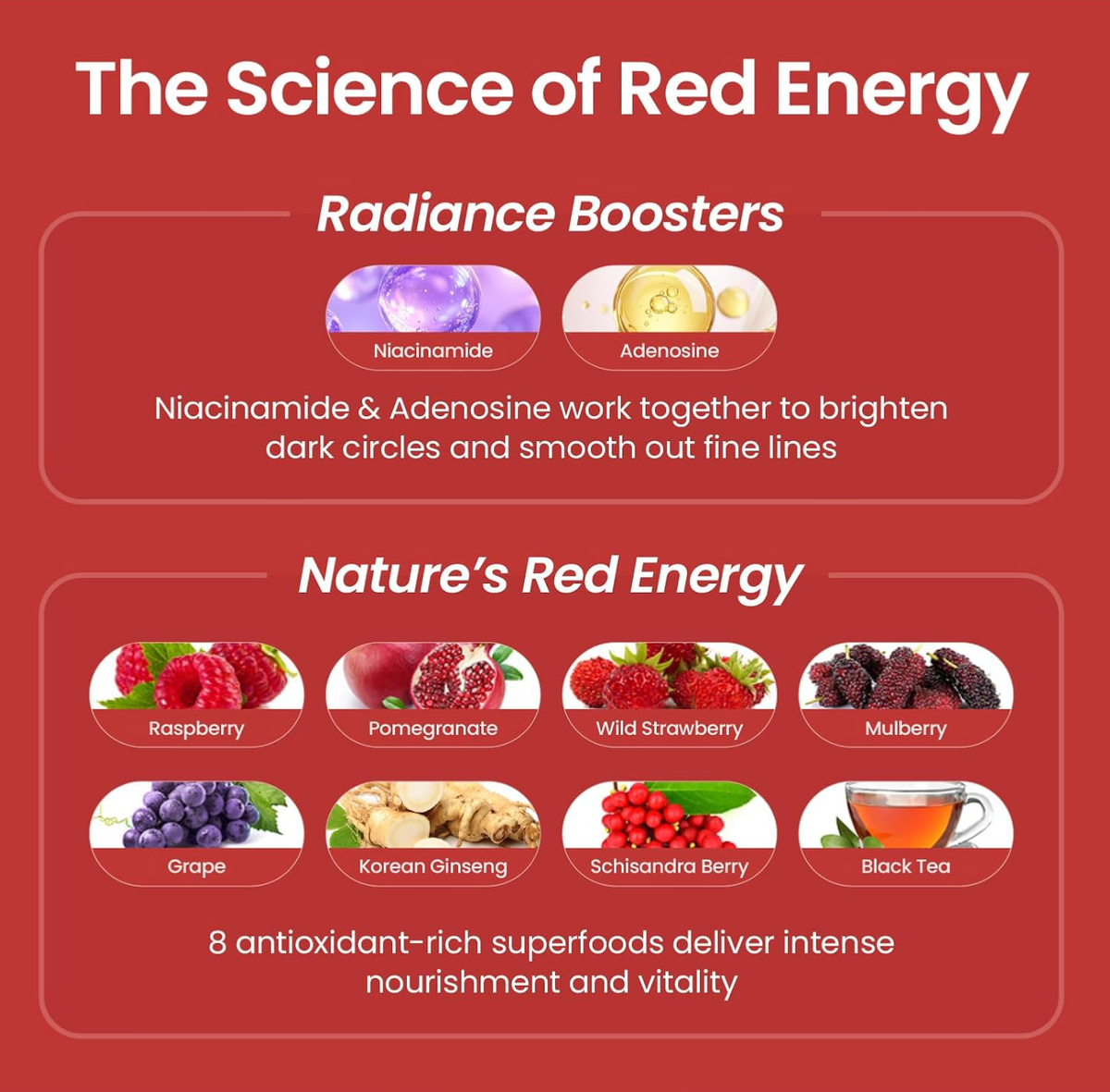 The Science of Red Energy

Radiance Boosters

Niacinamide

Adenosine

Niacinamide & Adenosine work together to brighten dark circles and smooth out fine lines

Nature's Red Energy

Raspberry

Pomegranate

Wild Strawberry

Mulberry

Grape

Korean Ginseng

Schisandra Berry

Black Tea

8 antioxidant-rich superfoods deliver intense nourishment and vitality